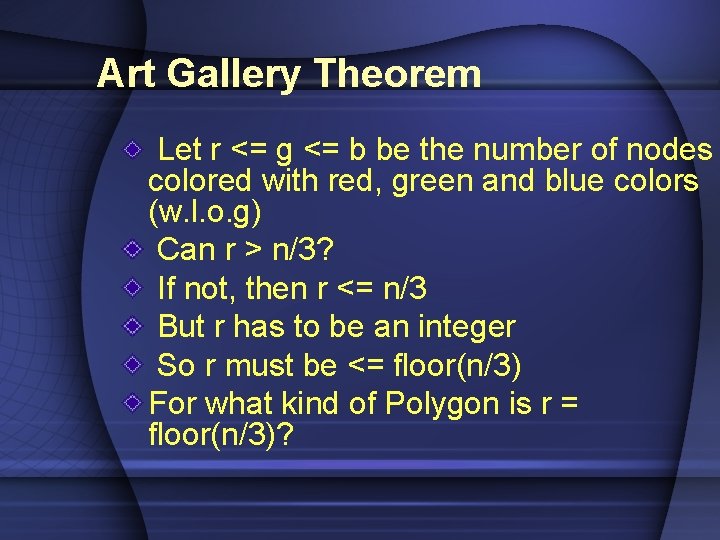 Art Gallery Theorem

Let r <= g <= b be the number of nodes colored with red, green and blue colors (w.l.o.g)

Can r > n/3?

If not, then r <= n/3

But r has to be an integer

So r must be <= floor(n/3)

For what kind of Polygon is r = floor(n/3)?